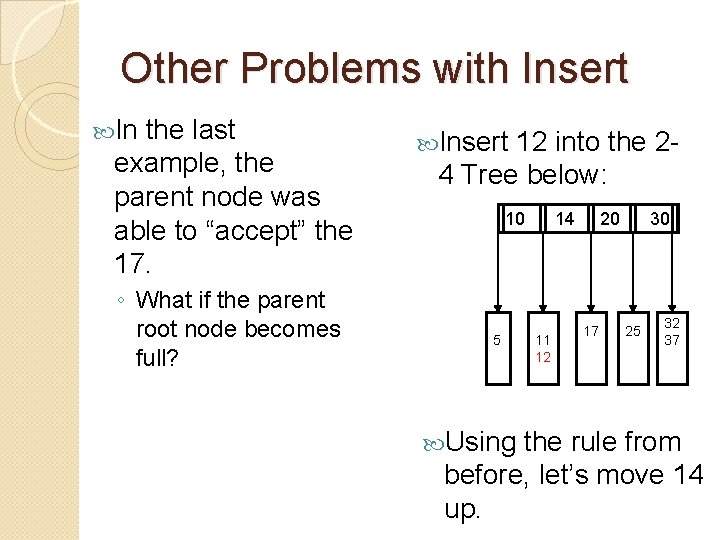 Other Problems with Insert

In the last example, the parent node was able to “accept” the 17.

◦ What if the parent root node becomes full?

Insert 12 into the 2-4 Tree below:

10 14 20 30

5

11
12

17

25

32
37

Using the rule from before, let’s move 14 up.